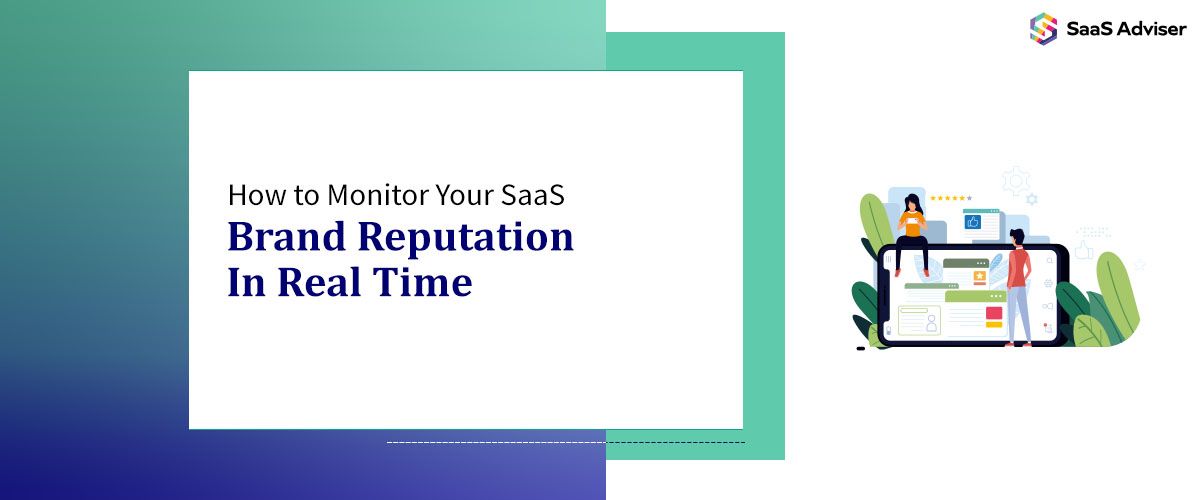 SaaS Adviser

How to Monitor Your SaaS
Brand Reputation
In Real Time